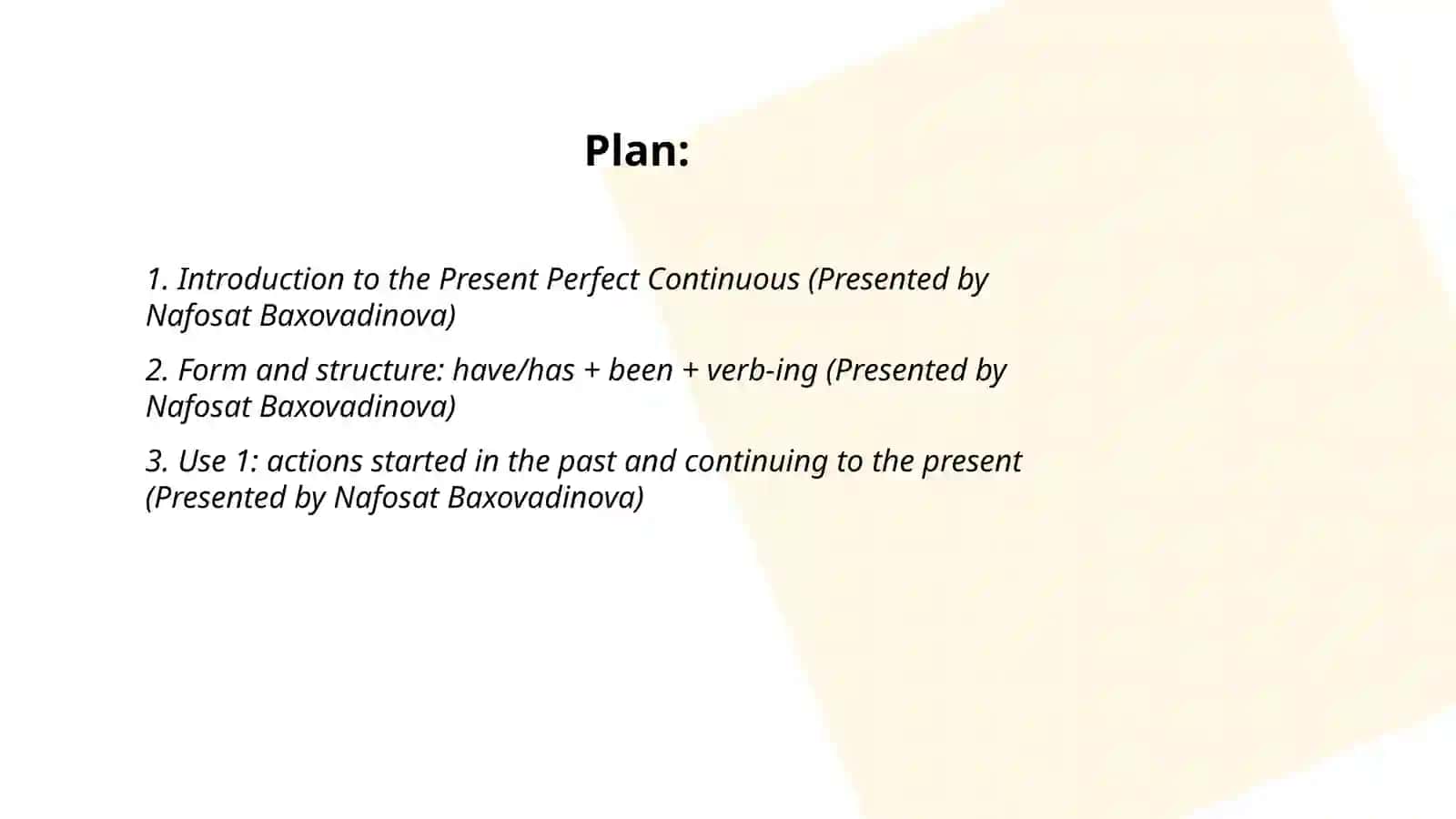 Plan:

1. Introduction to the Present Perfect Continuous (Presented by Nafosat Baxovadinova)

2. Form and structure: have/has + been + verb-ing (Presented by Nafosat Baxovadinova)

3. Use 1: actions started in the past and continuing to the present (Presented by Nafosat Baxovadinova)